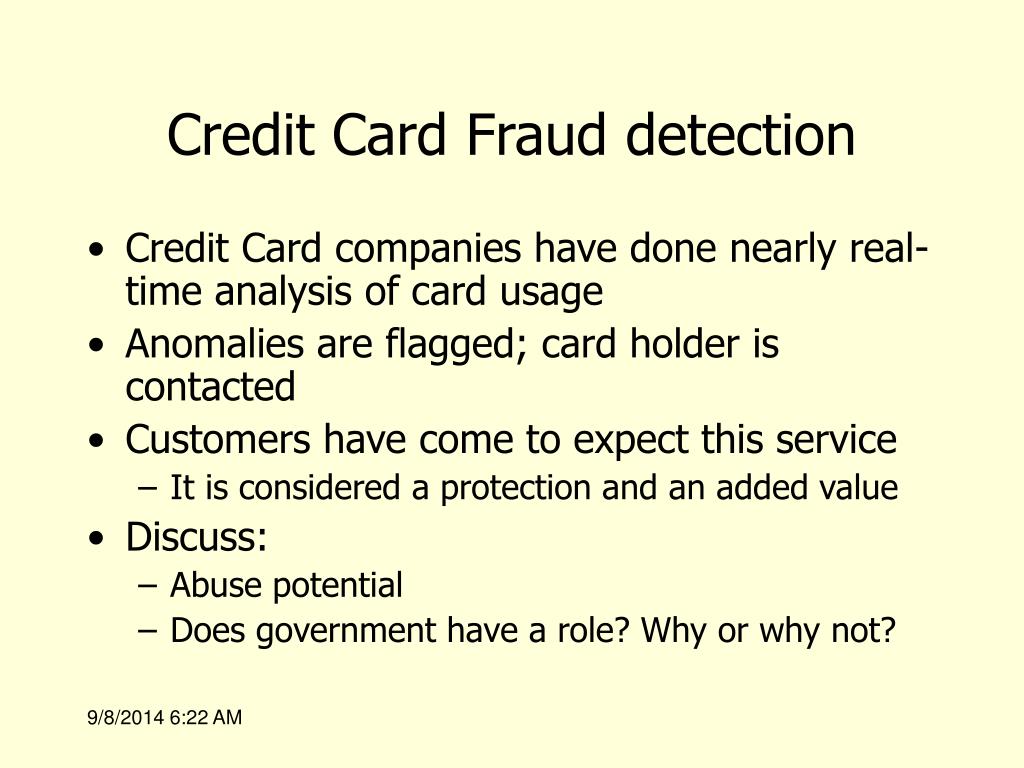 Credit Card Fraud detection

• Credit Card companies have done nearly real-time analysis of card usage
• Anomalies are flagged; card holder is contacted
• Customers have come to expect this service
– It is considered a protection and an added value
• Discuss:
– Abuse potential
– Does government have a role? Why or why not?

9/8/2014 6:22 AM